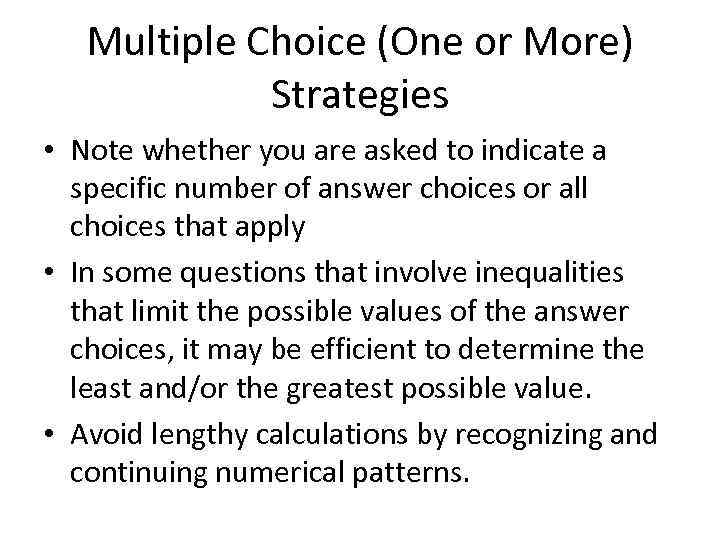 Multiple Choice (One or More) Strategies

• Note whether you are asked to indicate a specific number of answer choices or all choices that apply
• In some questions that involve inequalities that limit the possible values of the answer choices, it may be efficient to determine the least and/or the greatest possible value.
• Avoid lengthy calculations by recognizing and continuing numerical patterns.